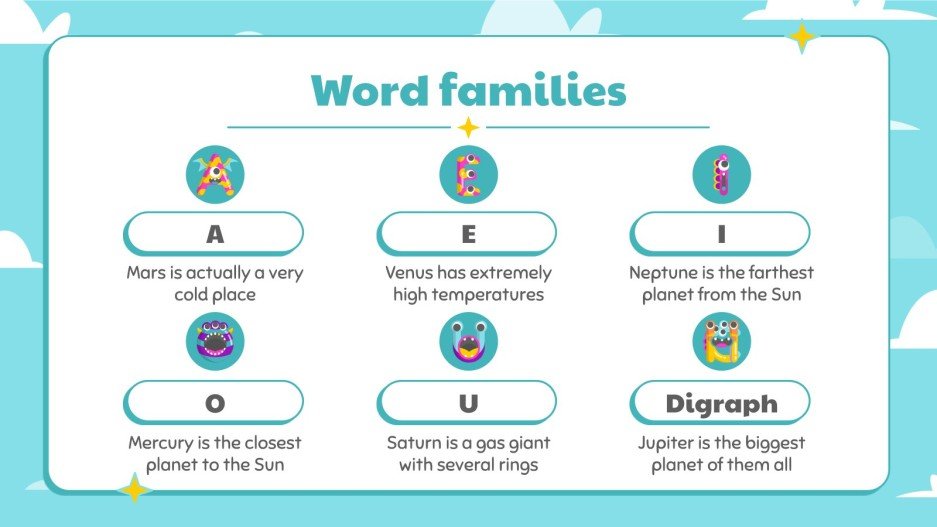 Word families

A
Mars is actually a very cold place

E
Venus has extremely high temperatures

I
Neptune is the farthest planet from the Sun

O
Mercury is the closest planet to the Sun

U
Saturn is a gas giant with several rings

Digraph
Jupiter is the biggest planet of them all